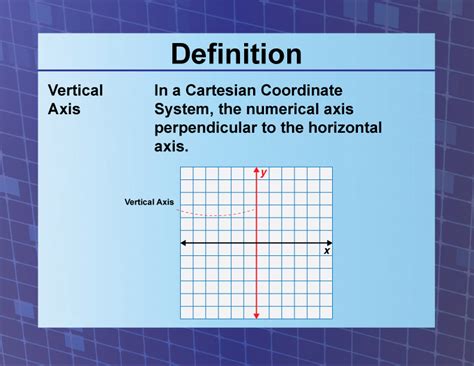 Definition

Vertical Axis

In a Cartesian Coordinate System, the numerical axis perpendicular to the horizontal axis.

Vertical Axis

y

x